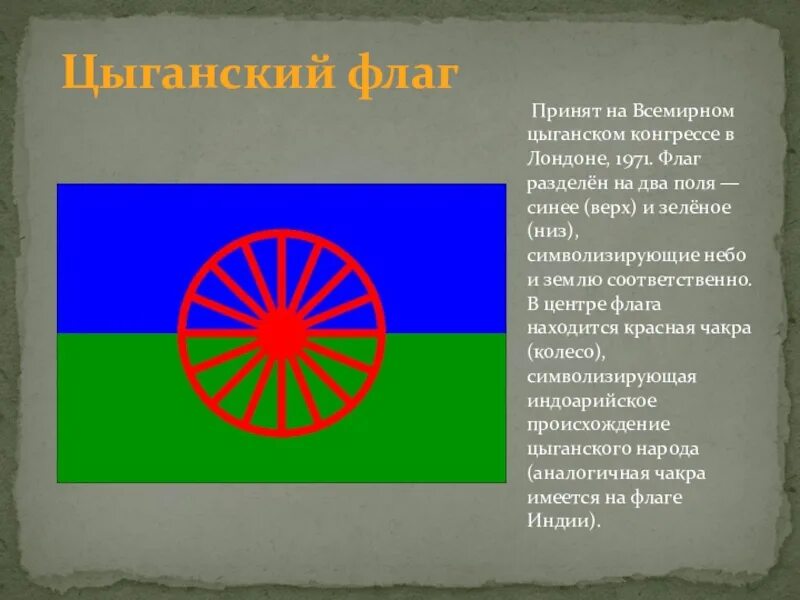 Цыганский флаг

Принят на Всемирном цыганском конгрессе в Лондоне, 1971. Флаг разделён на два поля — синее (верх) и зелёное (низ), символизирующие небо и землю соответственно. В центре флага находится красная чакра (колесо), символизирующая индоарийское происхождение цыганского народа (аналогичная чакра имеется на флаге Индии).